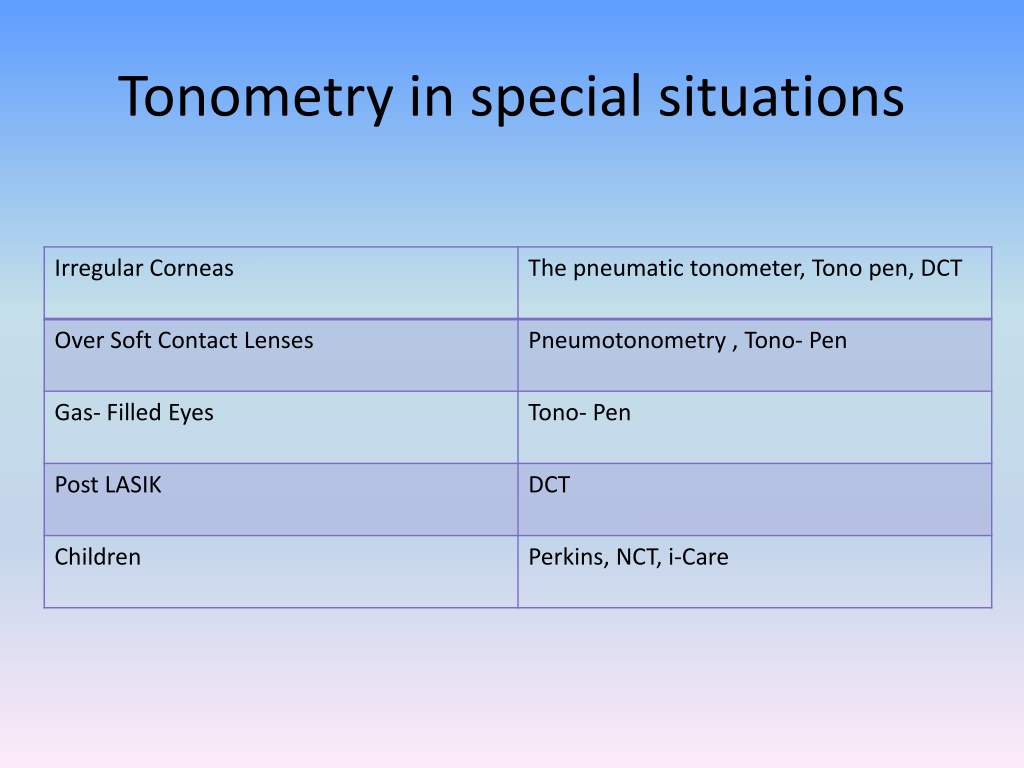 Tonometry in special situations

| Irregular Corneas | The pneumatic tonometer, Tono pen, DCT |
|---|---|
| Over Soft Contact Lenses | Pneumotonometry , Tono- Pen |
| Gas- Filled Eyes | Tono- Pen |
| Post LASIK | DCT |
| Children | Perkins, NCT, i-Care |